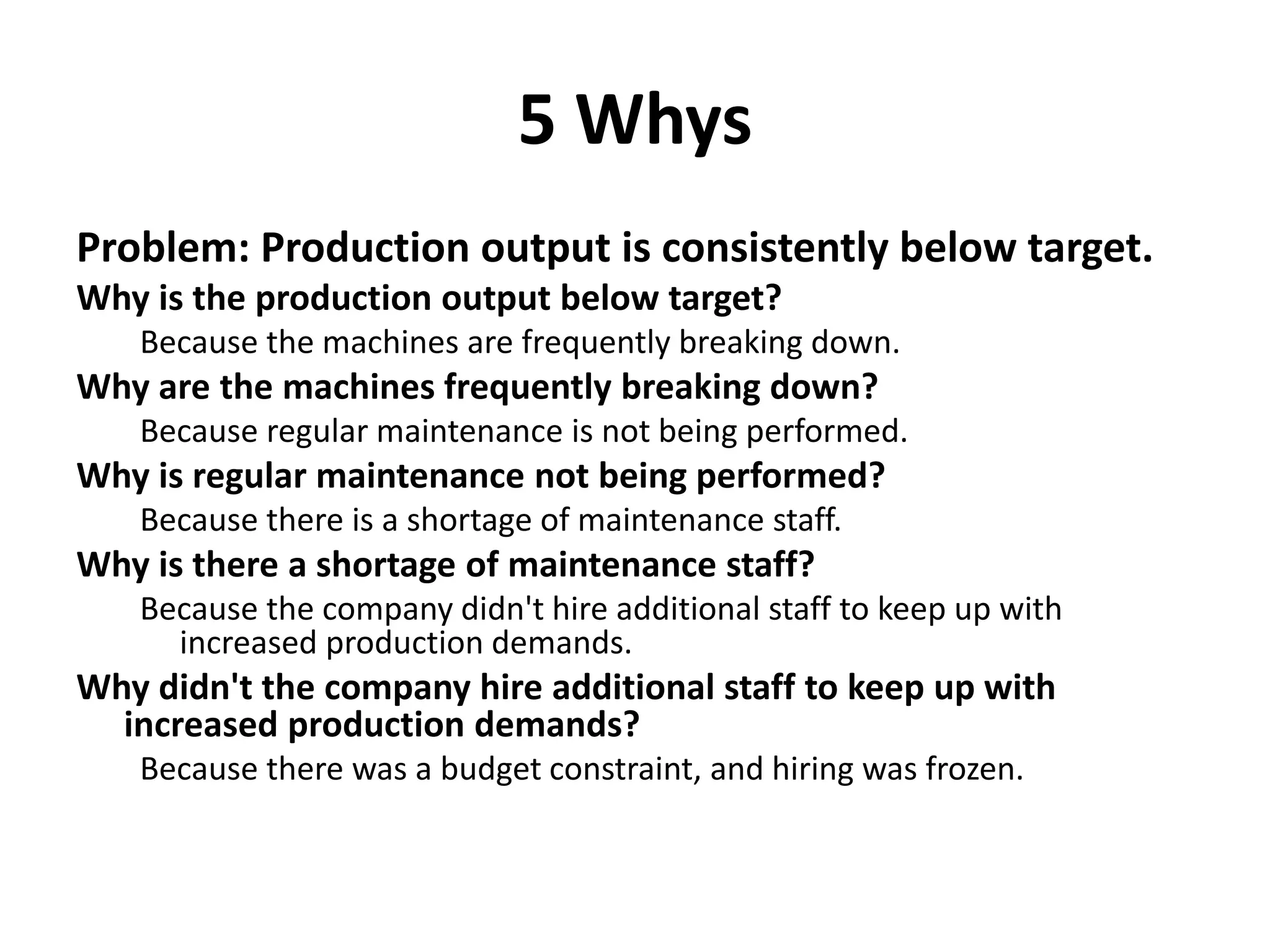 5 Whys

Problem: Production output is consistently below target.

Why is the production output below target?

Because the machines are frequently breaking down.

Why are the machines frequently breaking down?

Because regular maintenance is not being performed.

Why is regular maintenance not being performed?

Because there is a shortage of maintenance staff.

Why is there a shortage of maintenance staff?

Because the company didn't hire additional staff to keep up with increased production demands.

Why didn't the company hire additional staff to keep up with increased production demands?

Because there was a budget constraint, and hiring was frozen.